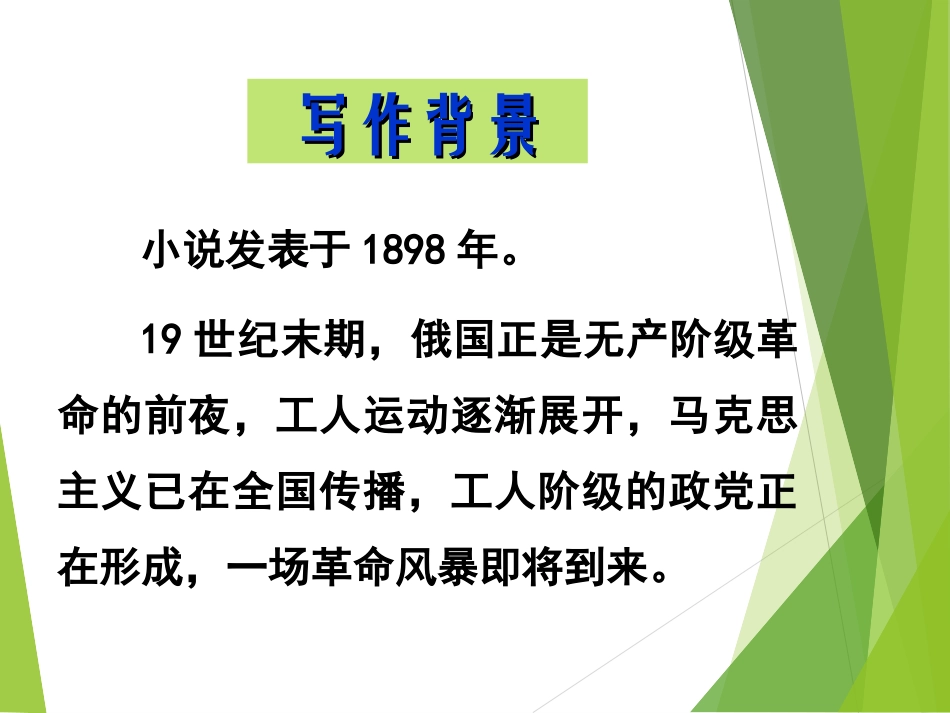 写作背景

小说发表于 1898 年。

19 世纪末期，俄国正是无产阶级革命的前夜，工人运动逐渐展开，马克思主义已在全国传播，工人阶级的政党正在形成，一场革命风暴即将到来。